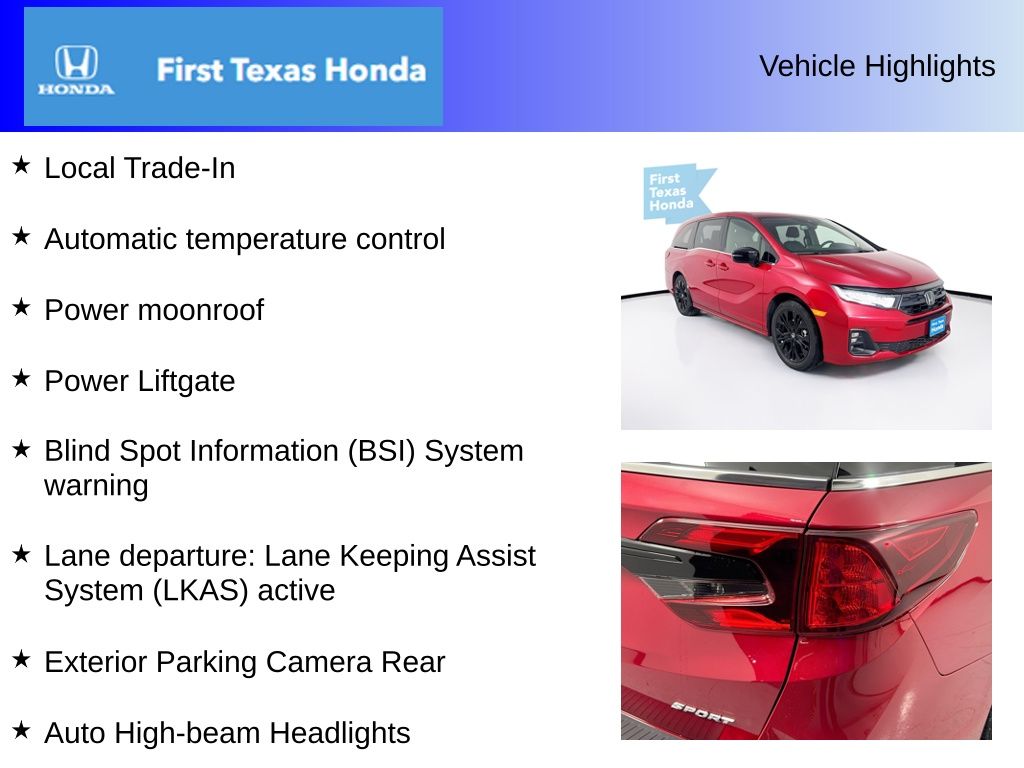 HONDA
First Texas Honda

Vehicle Highlights

★ Local Trade-In

★ Automatic temperature control

★ Power moonroof

★ Power Liftgate

★ Blind Spot Information (BSI) System warning

★ Lane departure: Lane Keeping Assist System (LKAS) active

★ Exterior Parking Camera Rear

★ Auto High-beam Headlights

First Texas Honda

SPORT